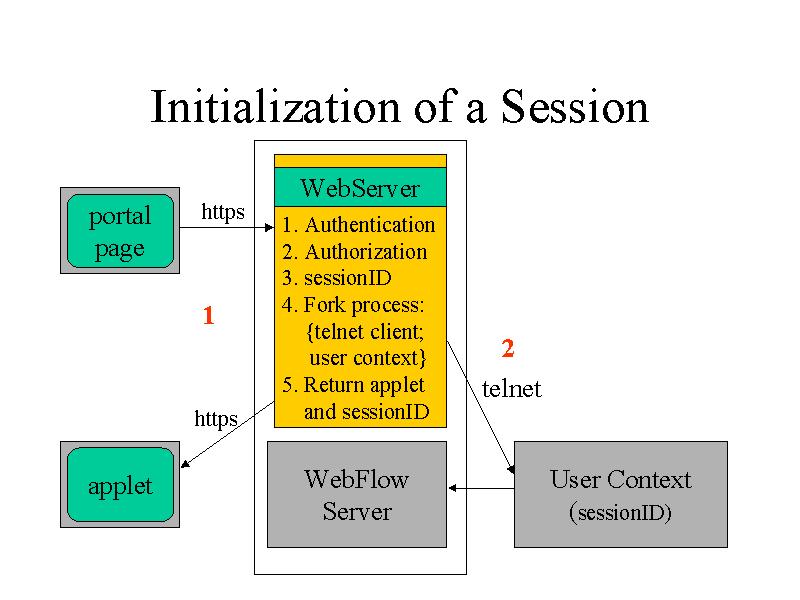 Initialization of a Session

portal page

https

WebServer

1. Authentication
2. Authorization
3. sessionID
4. Fork process:
{telnet client;
user context}
5. Return applet
and sessionID

1

2

telnet

https

applet

WebFlow Server

User Context
(sessionID)